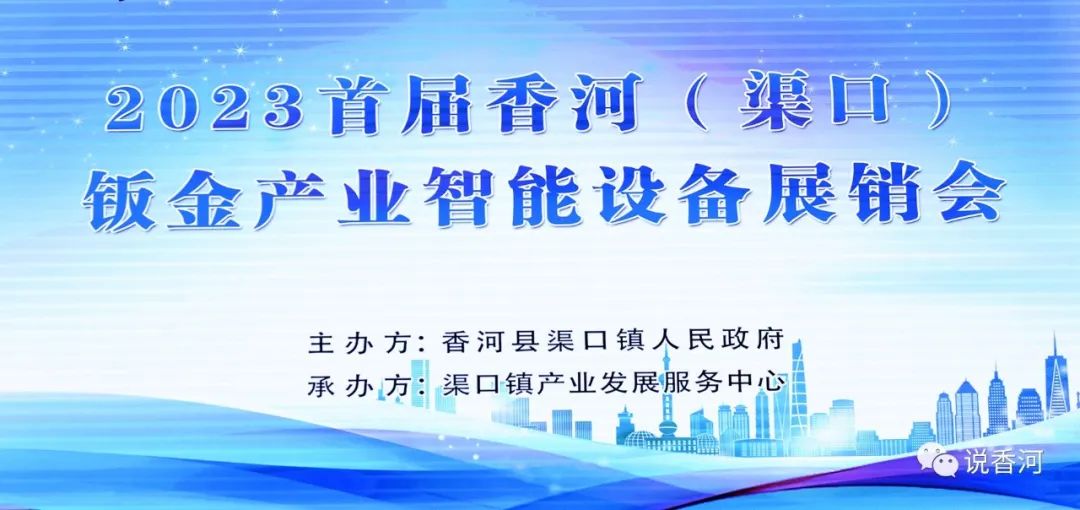 2023首届香河（渠口）
钣金产业智能设备展销会

主办方：香河县渠口镇人民政府
承办方：渠口镇产业发展服务中心

说香河